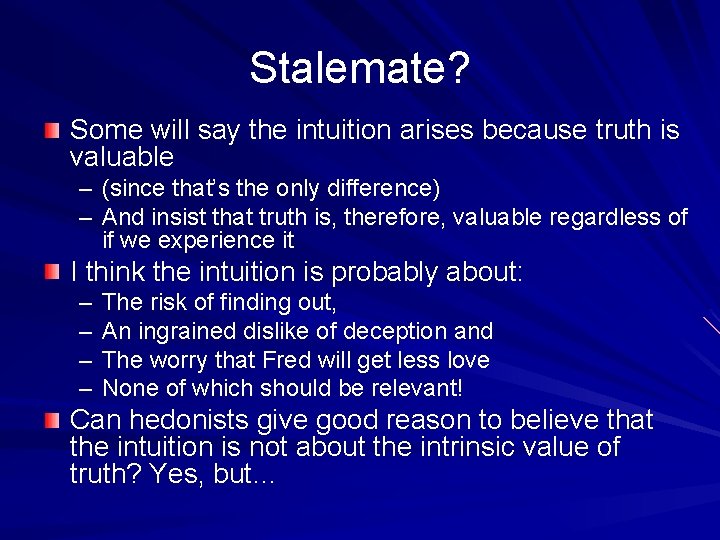 Stalemate?

Some will say the intuition arises because truth is valuable
– (since that's the only difference)
– And insist that truth is, therefore, valuable regardless of if we experience it

I think the intuition is probably about:
– The risk of finding out,
– An ingrained dislike of deception and
– The worry that Fred will get less love
– None of which should be relevant!

Can hedonists give good reason to believe that the intuition is not about the intrinsic value of truth? Yes, but…